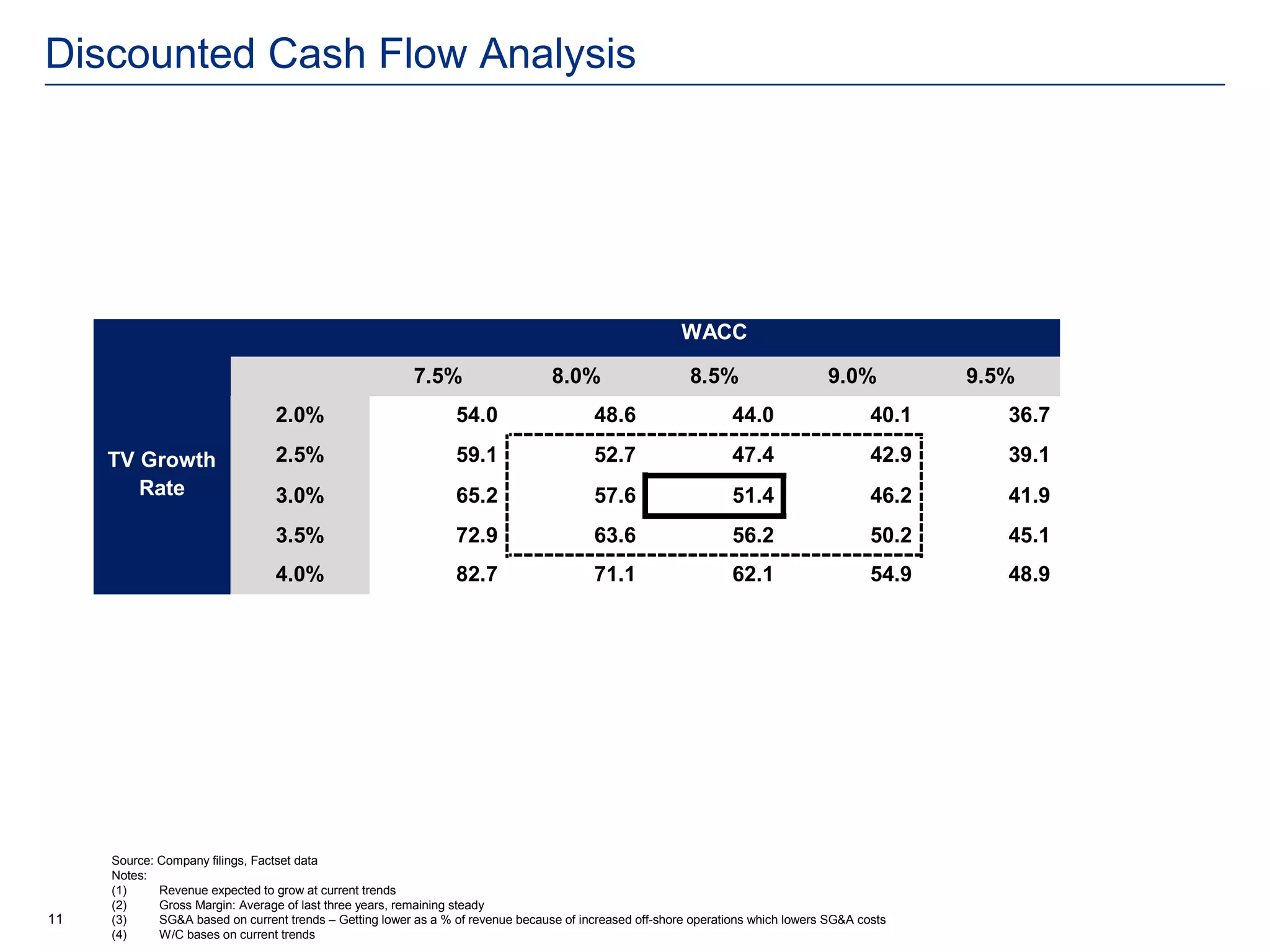 Discounted Cash Flow Analysis

| | | WACC | | | | |
|---|---|---|---|---|---|---|
| | | 7.5% | 8.0% | 8.5% | 9.0% | 9.5% |
| TV Growth Rate | 2.0% | 54.0 | 48.6 | 44.0 | 40.1 | 36.7 |
| | 2.5% | 59.1 | 52.7 | 47.4 | 42.9 | 39.1 |
| | 3.0% | 65.2 | 57.6 | 51.4 | 46.2 | 41.9 |
| | 3.5% | 72.9 | 63.6 | 56.2 | 50.2 | 45.1 |
| | 4.0% | 82.7 | 71.1 | 62.1 | 54.9 | 48.9 |

Source: Company filings, Factset data
Notes:
(1) Revenue expected to grow at current trends
(2) Gross Margin: Average of last three years, remaining steady
(3) SG&A based on current trends – Getting lower as a % of revenue because of increased off-shore operations which lowers SG&A costs
(4) W/C bases on current trends

11